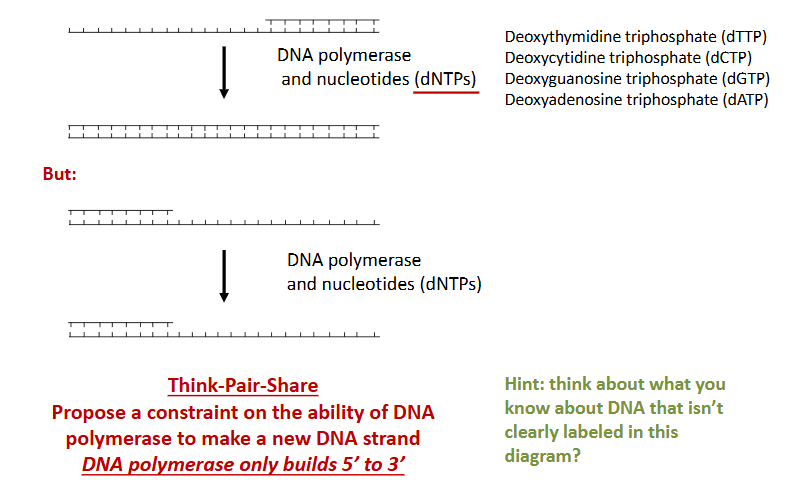 DNA polymerase
and nucleotides (dNTPs)

Deoxythymidine triphosphate (dTTP)
Deoxycytidine triphosphate (dCTP)
Deoxyguanosine triphosphate (dGTP)
Deoxyadenosine triphosphate (dATP)

But:

DNA polymerase
and nucleotides (dNTPs)

Think-Pair-Share
Propose a constraint on the ability of DNA polymerase to make a new DNA strand
DNA polymerase only builds 5' to 3'

Hint: think about what you know about DNA that isn't clearly labeled in this diagram?